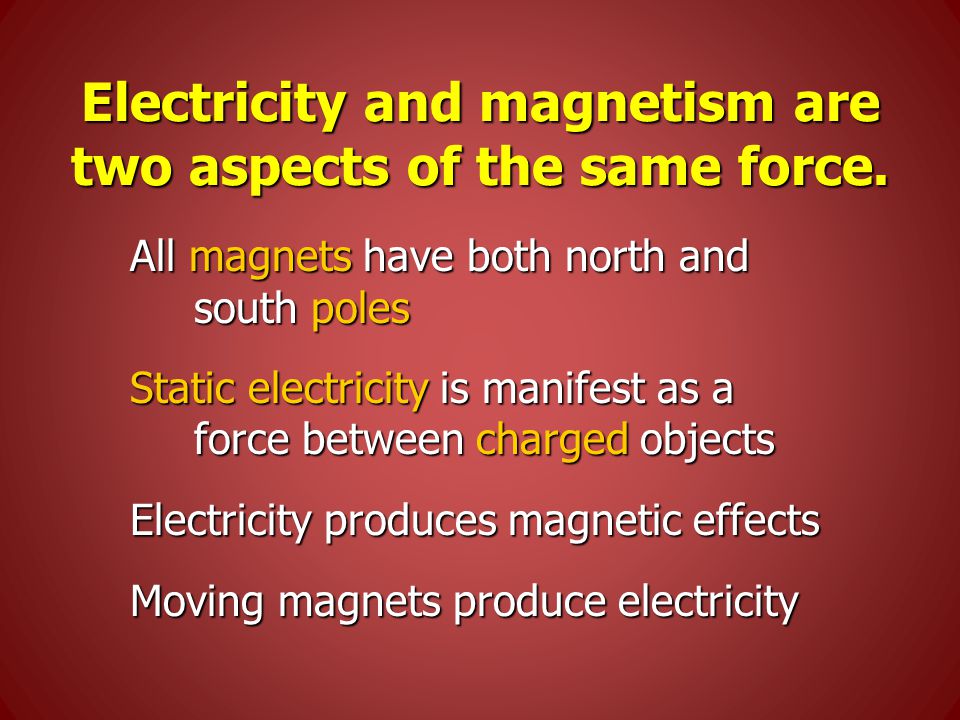 Electricity and magnetism are two aspects of the same force.

All magnets have both north and south poles

Static electricity is manifest as a force between charged objects

Electricity produces magnetic effects

Moving magnets produce electricity